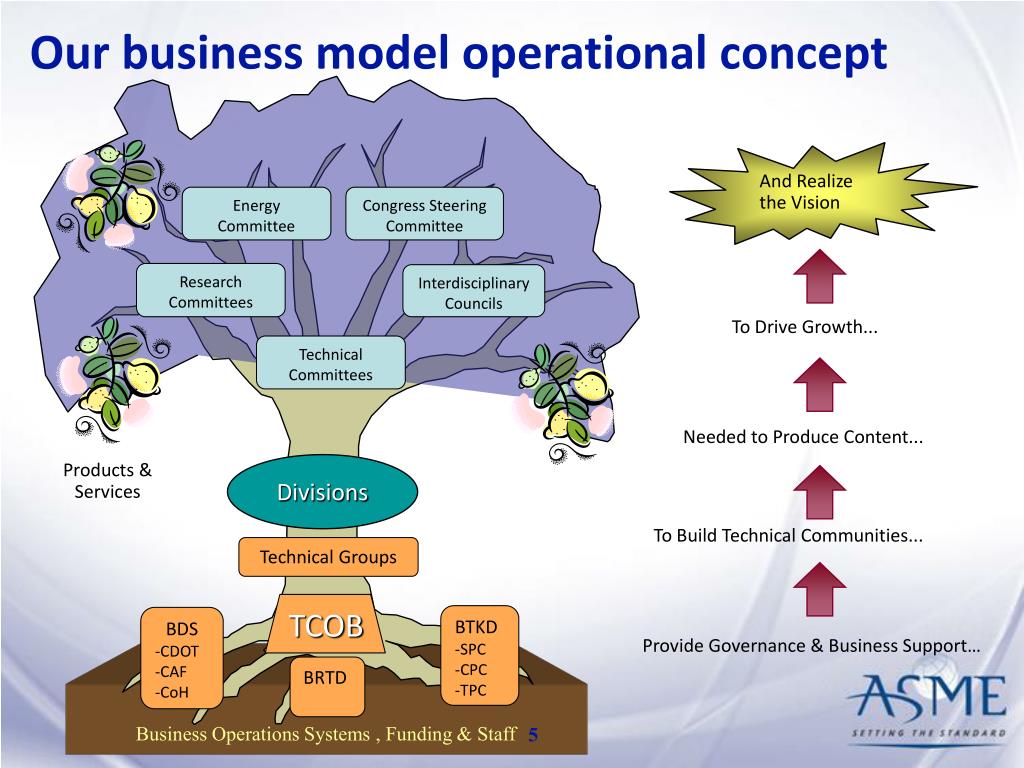 Our business model operational concept

Energy Committee

Congress Steering Committee

Research Committees

Interdisciplinary Councils

Technical Committees

Products & Services

Divisions

Technical Groups

BDS
-CDOT
-CAF
-CoH

TCOB

BRTD

BTKD
-SPC
-CPC
-TPC

Business Operations Systems , Funding & Staff 5

And Realize the Vision

To Drive Growth...

Needed to Produce Content...

To Build Technical Communities...

Provide Governance & Business Support…

ASME
SETTING THE STANDARD